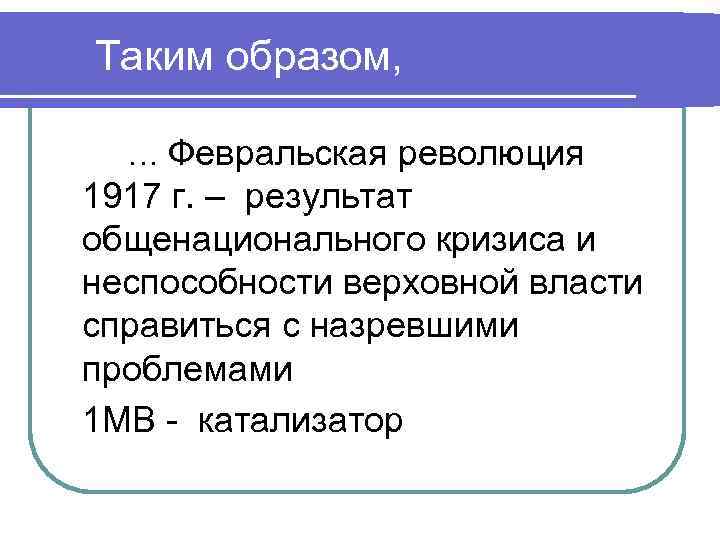 Таким образом,

… Февральская революция 1917 г. – результат общенационального кризиса и неспособности верховной власти справиться с назревшими проблемами

1МВ - катализатор